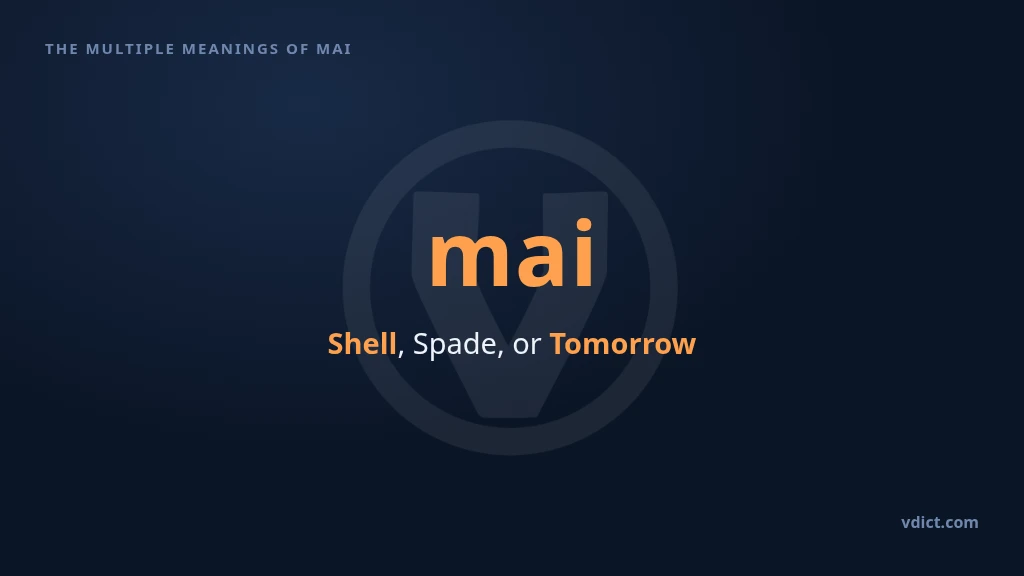 THE MULTIPLE MEANINGS OF MAI

mai

Shell, Spade, or Tomorrow

vdict.com